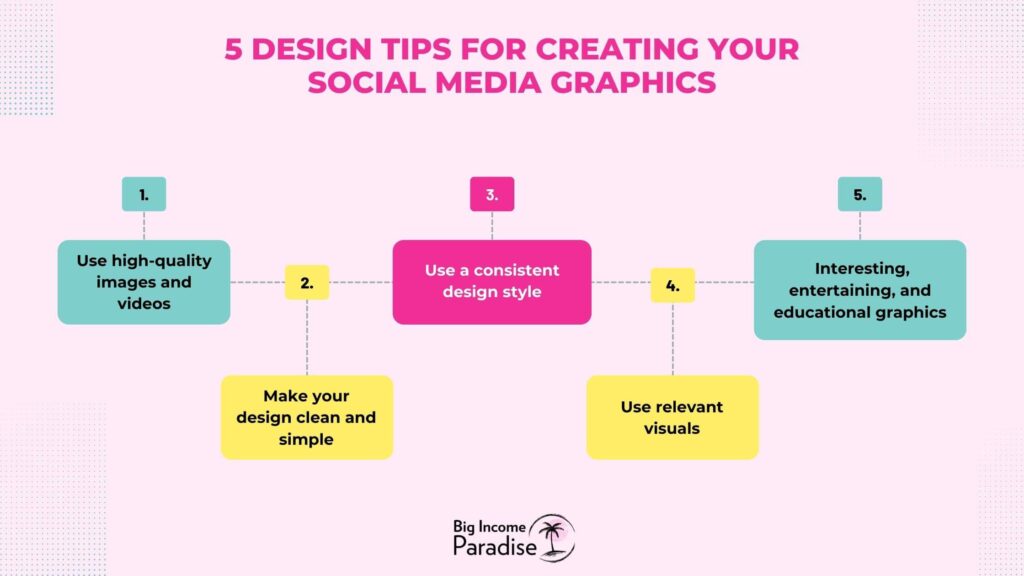 5 DESIGN TIPS FOR CREATING YOUR SOCIAL MEDIA GRAPHICS

1.

Use high-quality images and videos

2.

Make your design clean and simple

3.

Use a consistent design style

4.

Use relevant visuals

5.

Interesting, entertaining, and educational graphics

Big Income Paradise